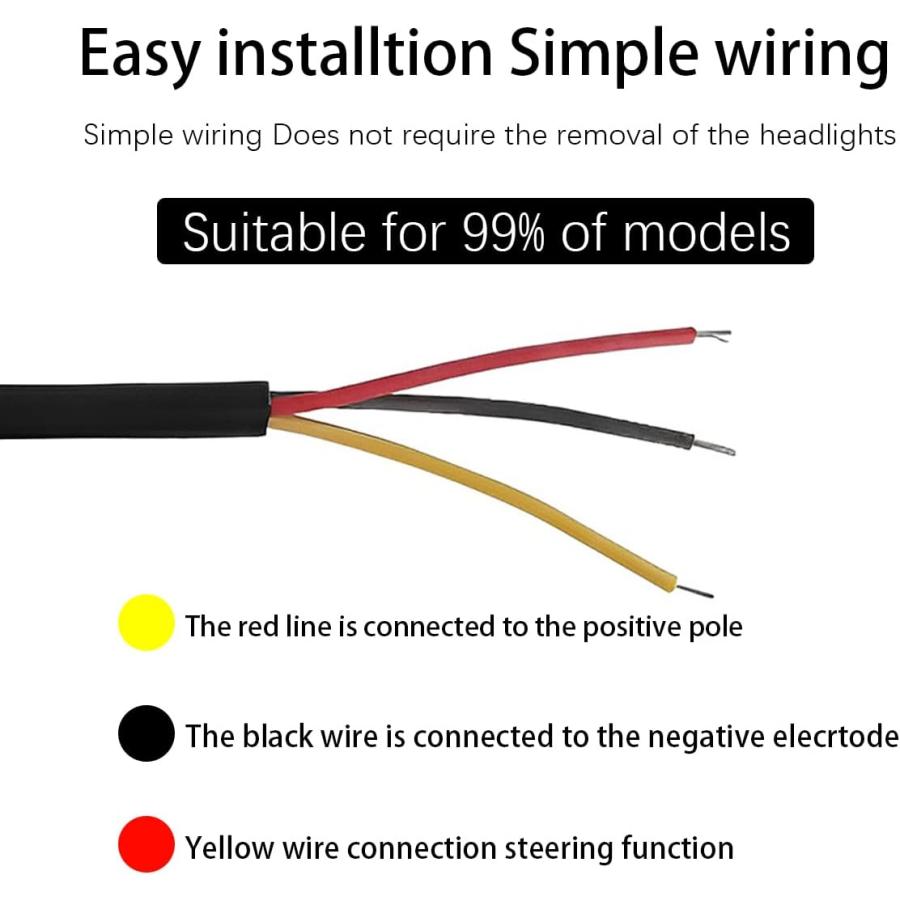 Easy installtion Simple wiring

Simple wiring Does not require the removal of the headlights

Suitable for 99% of models

The red line is connected to the positive pole

The black wire is connected to the negative elecrtode

Yellow wire connection steering function